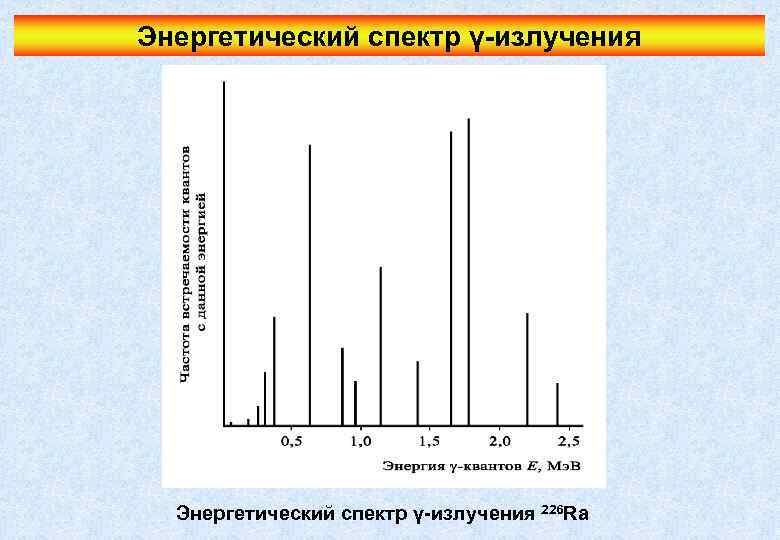 Энергетический спектр γ-излучения

Частота встречаемости квантов с данной энергией

0,5
1,0
1,5
2,0
2,5

Энергия γ-квантов $E$, МэВ

Энергетический спектр γ-излучения $^{226}$Ra